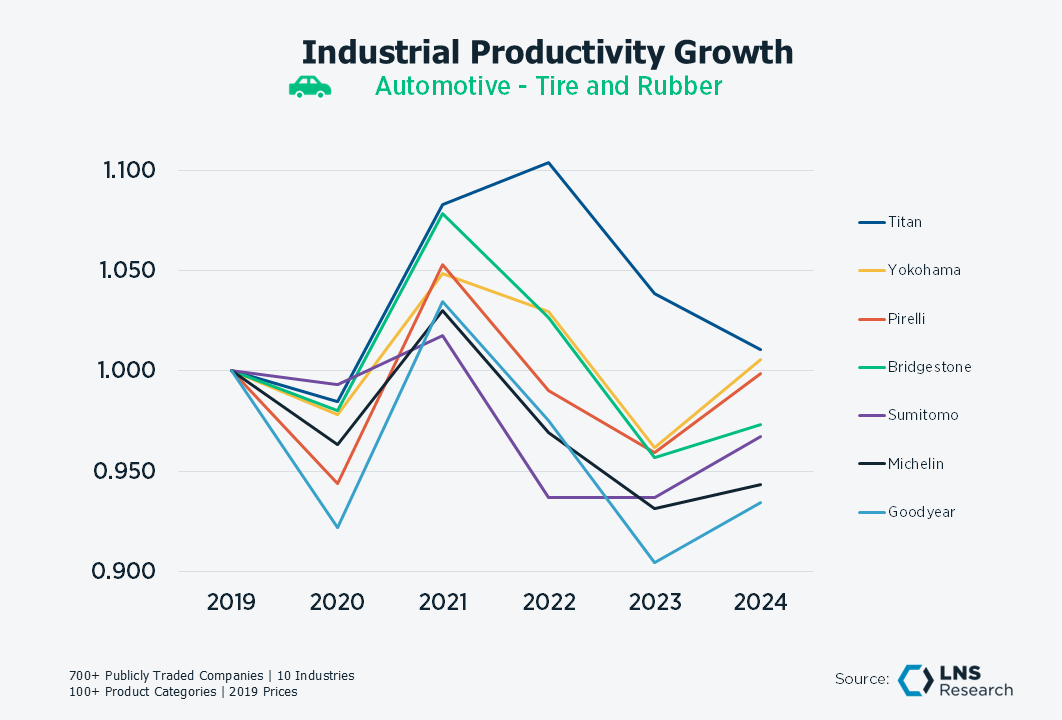 Industrial Productivity Growth
Automotive - Tire and Rubber

1.100
1.050
1.000
0.950
0.900

2019 2020 2021 2022 2023 2024

Titan
Yokohama
Pirelli
Bridgestone
Sumitomo
Michelin
Goodyear

700+ Publicly Traded Companies | 10 Industries
100+ Product Categories | 2019 Prices

Source: LNS Research